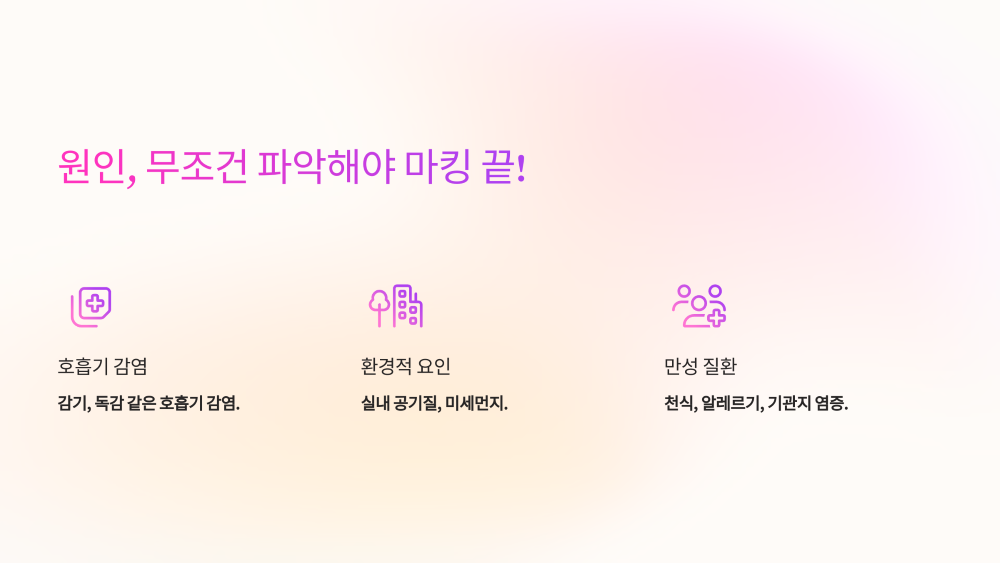 원인, 무조건 파악해야 마킹 끝!

호흡기 감염

감기, 독감 같은 호흡기 감염.

환경적 요인

실내 공기질, 미세먼지.

만성 질환

천식, 알레르기, 기관지 염증.